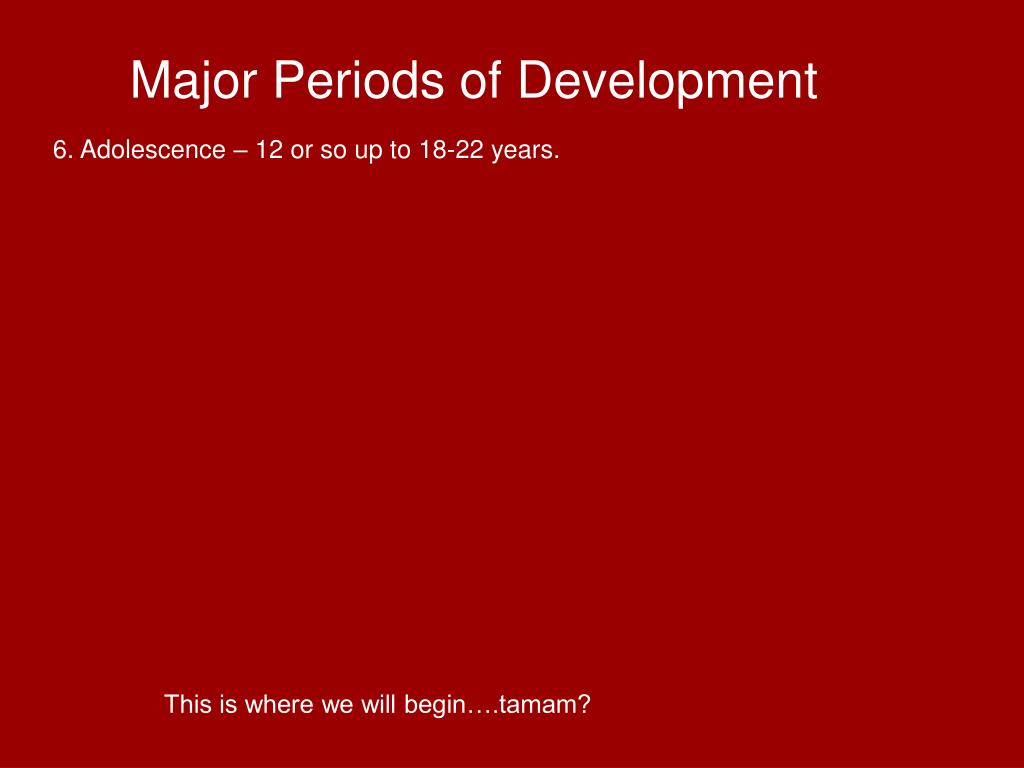 Major Periods of Development

6. Adolescence – 12 or so up to 18-22 years.

This is where we will begin….tamam?